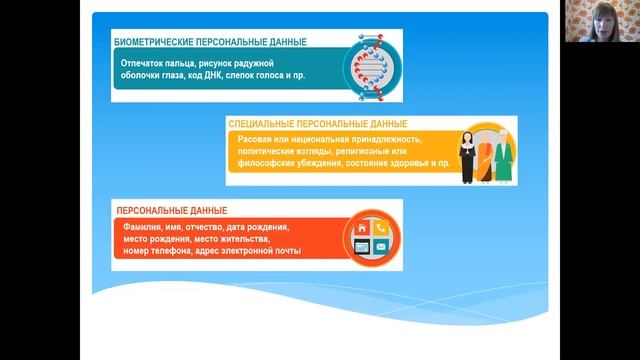 БИОМЕТРИЧЕСКИЕ ПЕРСОНАЛЬНЫЕ ДАННЫЕ

Отпечаток пальца, рисунок радужной оболочки глаза, код ДНК, слепок голоса и пр.

СПЕЦИАЛЬНЫЕ ПЕРСОНАЛЬНЫЕ ДАННЫЕ

Расовая или национальная принадлежность, политические взгляды, религиозные или философские убеждения, состояние здоровья и пр.

ПЕРСОНАЛЬНЫЕ ДАННЫЕ

Фамилия, имя, отчество, дата рождения, место рождения, место жительства, номер телефона, адрес электронной почты